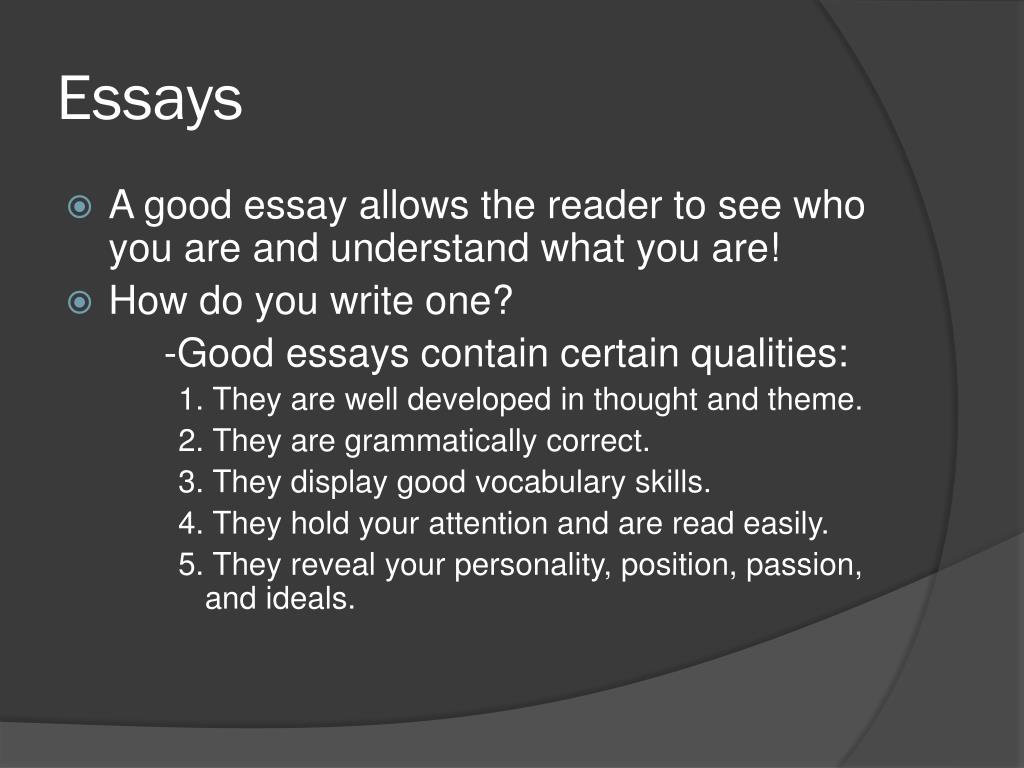 Essays

A good essay allows the reader to see who you are and understand what you are!

How do you write one?

-Good essays contain certain qualities:

1. They are well developed in thought and theme.

2. They are grammatically correct.

3. They display good vocabulary skills.

4. They hold your attention and are read easily.

5. They reveal your personality, position, passion, and ideals.